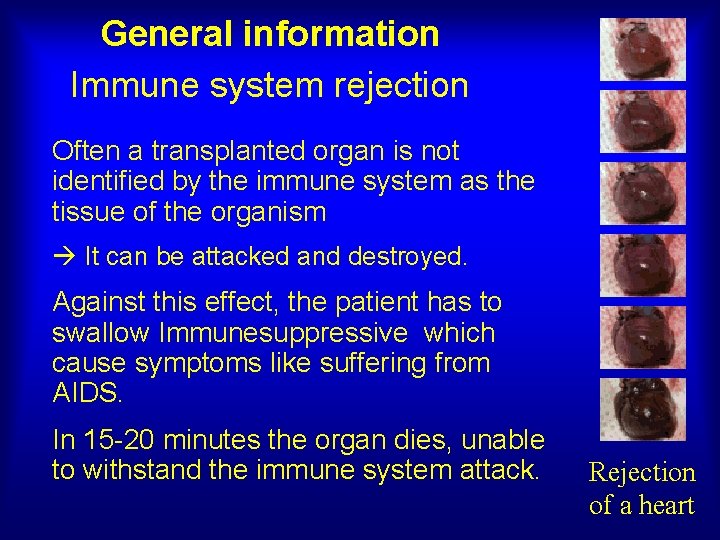 General information

Immune system rejection

Often a transplanted organ is not identified by the immune system as the tissue of the organism

→ It can be attacked and destroyed.

Against this effect, the patient has to swallow Immunesuppressive which cause symptoms like suffering from AIDS.

In 15-20 minutes the organ dies, unable to withstand the immune system attack.

Rejection of a heart